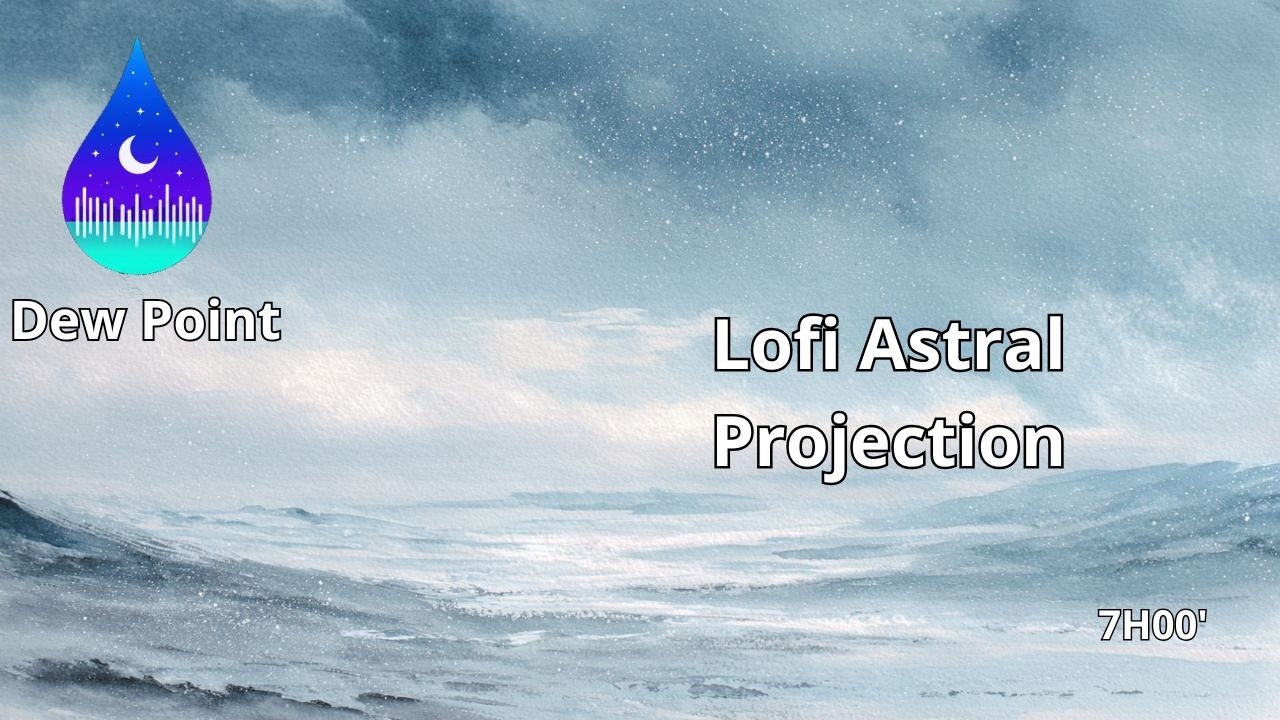 Dew Point

Lofi Astral Projection

7H00'